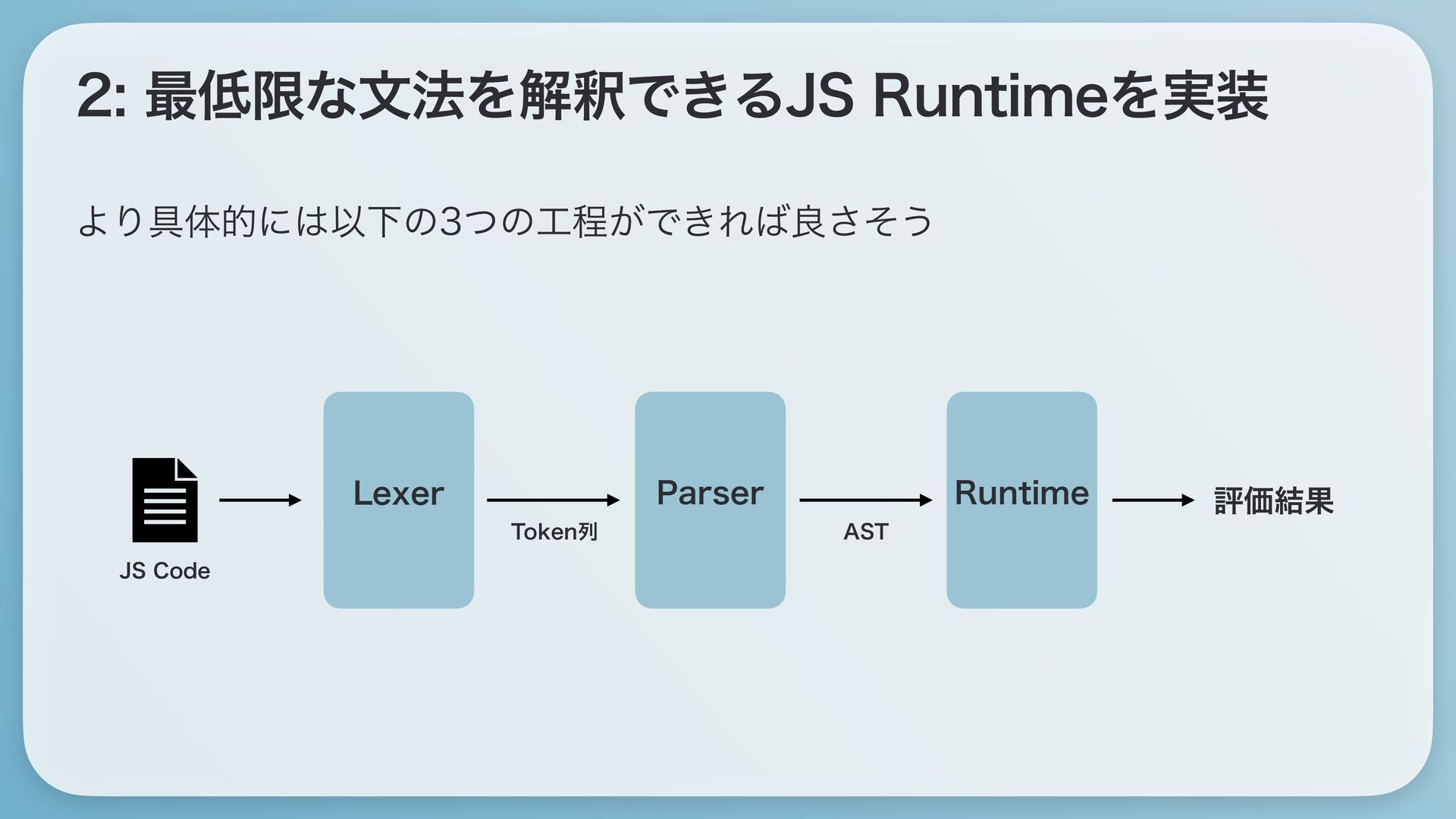 2: 最低限な文法を解釈できるJS Runtimeを実装

より具体的には以下の3つの工程ができれば良さそう

JS Code

Lexer

Token列

Parser

AST

Runtime

評価結果